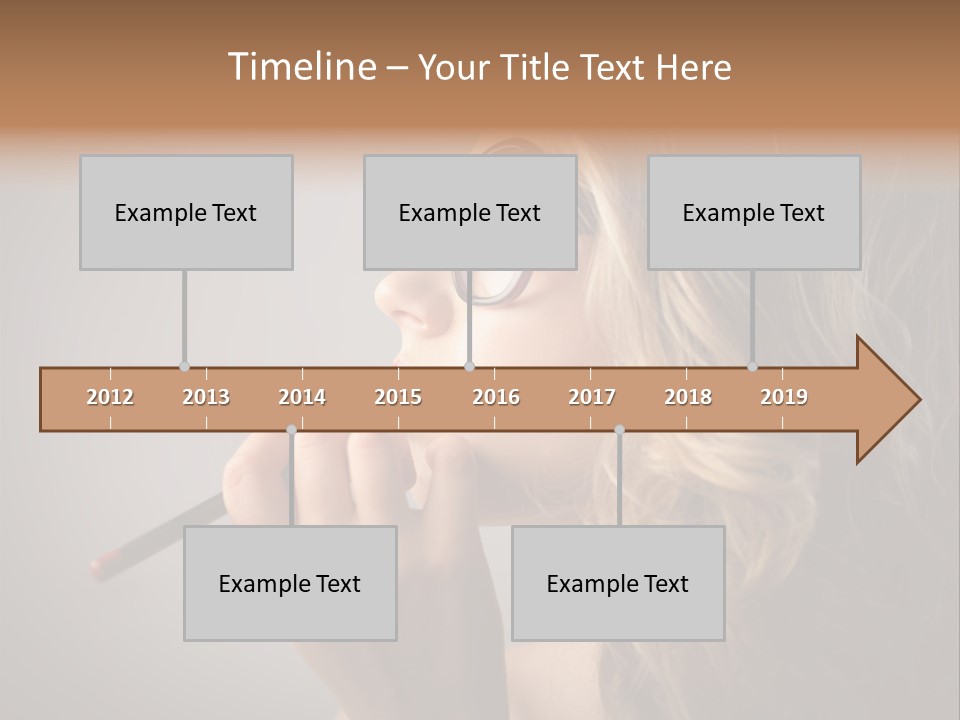 Timeline – Your Title Text Here

Example Text

Example Text

Example Text

2012 2013 2014 2015 2016 2017 2018 2019

Example Text

Example Text